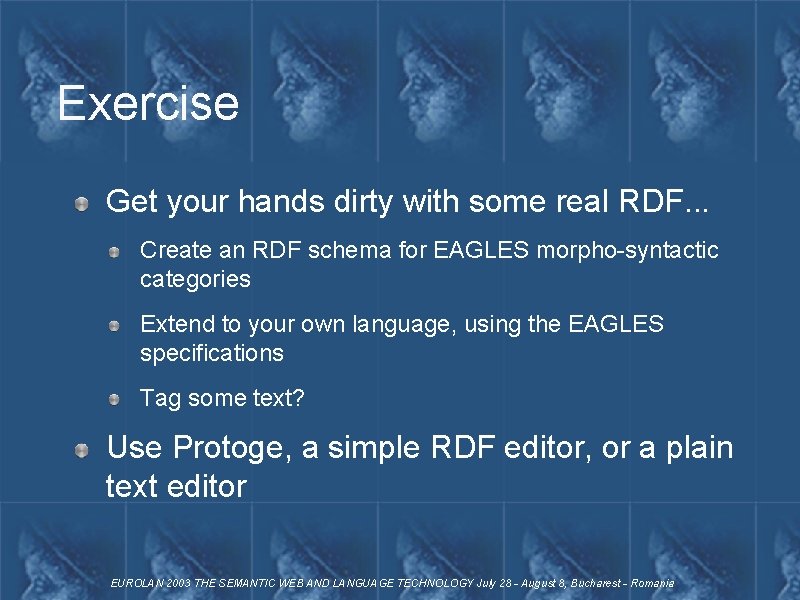 Exercise

Get your hands dirty with some real RDF...

Create an RDF schema for EAGLES morpho-syntactic categories

Extend to your own language, using the EAGLES specifications

Tag some text?

Use Protoge, a simple RDF editor, or a plain text editor

EUROLAN 2003 THE SEMANTIC WEB AND LANGUAGE TECHNOLOGY July 28 - August 8, Bucharest - Romania